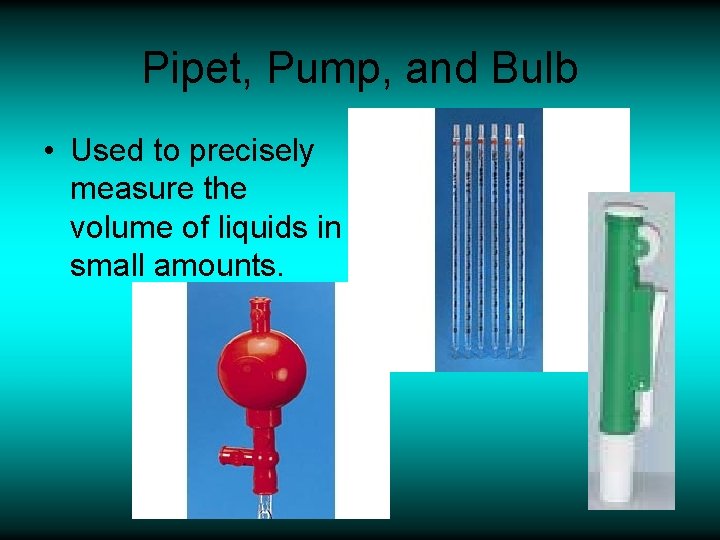 Pipet, Pump, and Bulb

• Used to precisely measure the volume of liquids in small amounts.